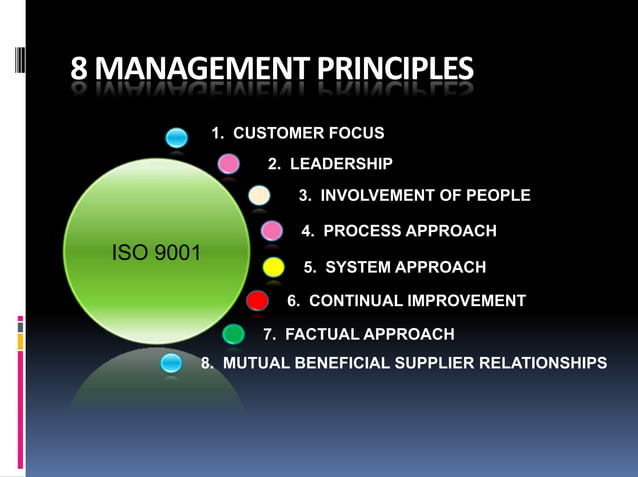 8 MANAGEMENT PRINCIPLES

ISO 9001

1. CUSTOMER FOCUS
2. LEADERSHIP
3. INVOLVEMENT OF PEOPLE
4. PROCESS APPROACH
5. SYSTEM APPROACH
6. CONTINUAL IMPROVEMENT
7. FACTUAL APPROACH
8. MUTUAL BENEFICIAL SUPPLIER RELATIONSHIPS